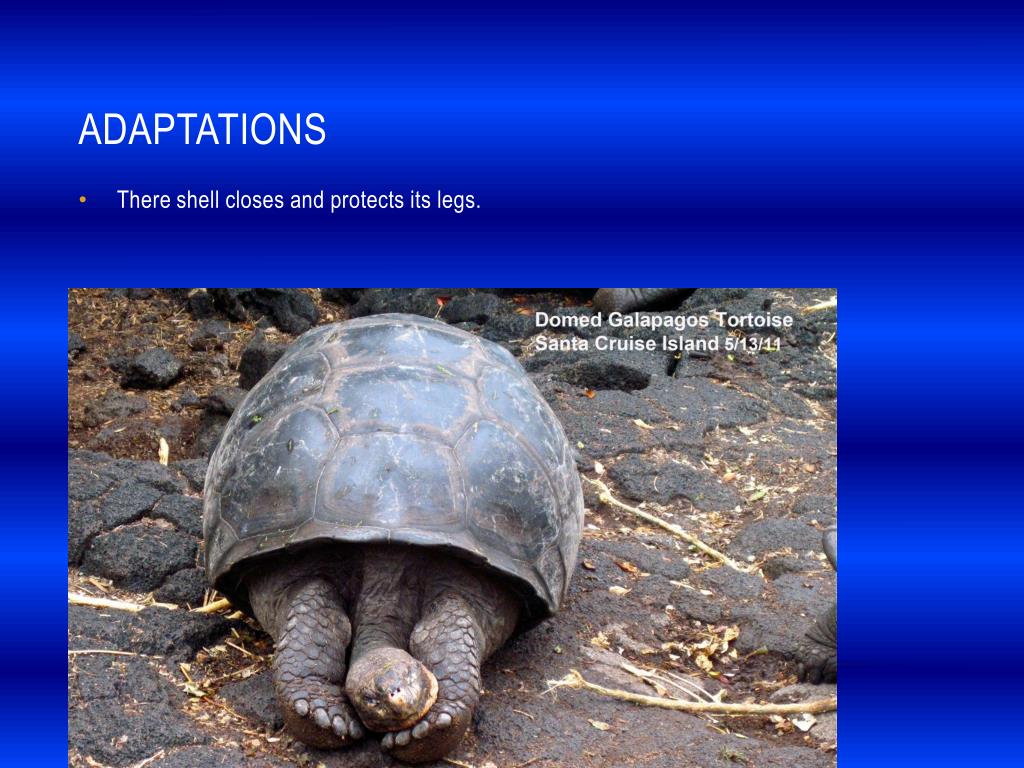 ADAPTATIONS

• There shell closes and protects its legs.

Domed Galapagos Tortoise
Santa Cruise Island 5/13/11